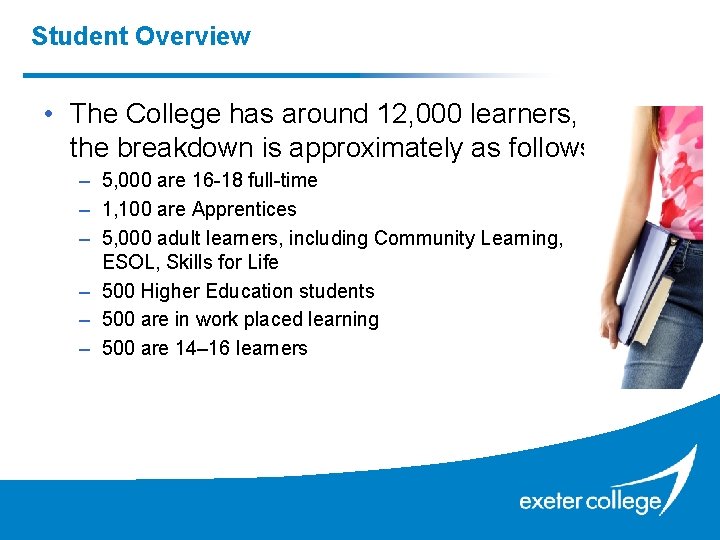 Student Overview

• The College has around 12,000 learners, the breakdown is approximately as follows

– 5,000 are 16-18 full-time
– 1,100 are Apprentices
– 5,000 adult learners, including Community Learning, ESOL, Skills for Life
– 500 Higher Education students
– 500 are in work placed learning
– 500 are 14–16 learners

exeter college